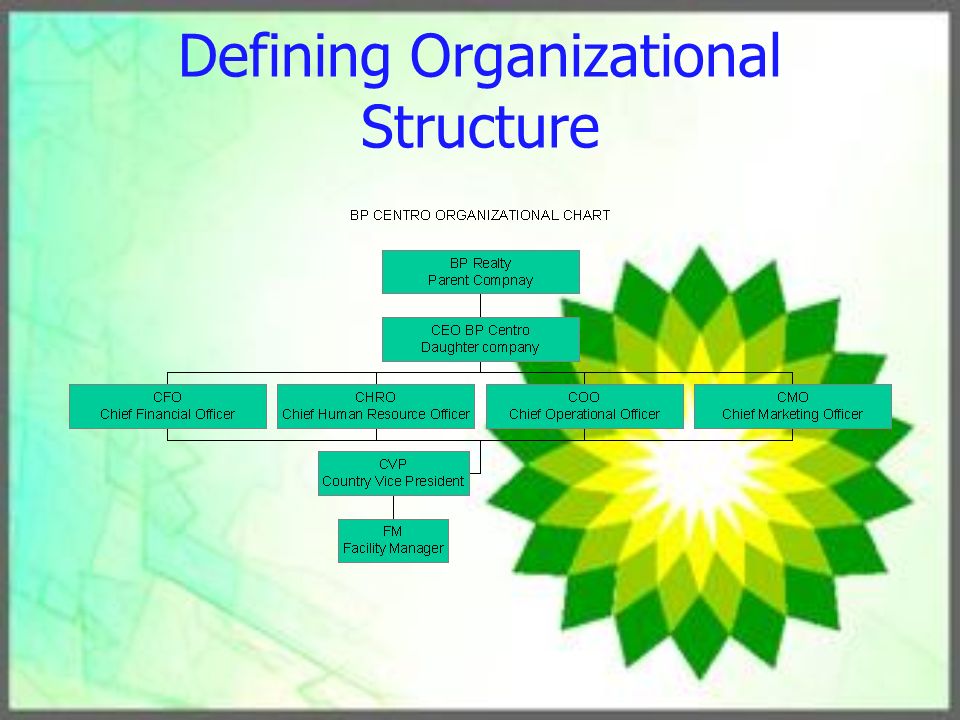 Defining Organizational Structure

BP CENTRO ORGANIZATIONAL CHART

BP Realty
Parent Compnay

CEO BP Centro
Daughter company

CFO
Chief Financial Officer

CHRO
Chief Human Resource Officer

COO
Chief Operational Officer

CMO
Chief Marketing Officer

CVP
Country Vice President

FM
Facility Manager